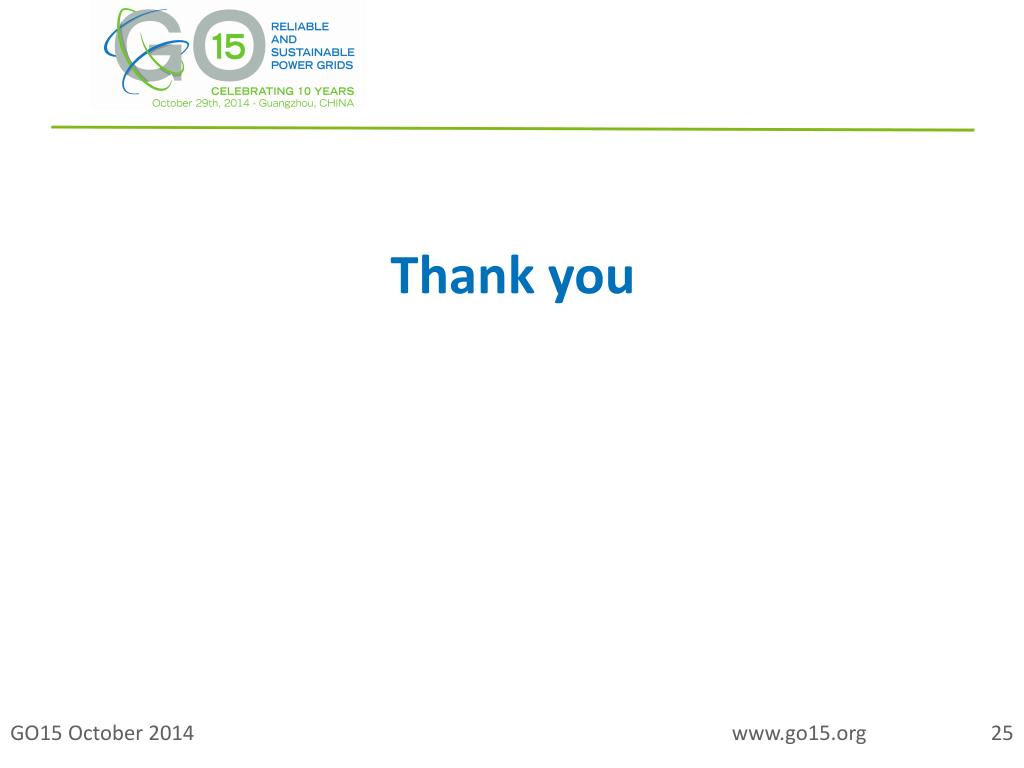 GO 15 RELIABLE AND SUSTAINABLE POWER GRIDS
CELEBRATING 10 YEARS
October 29th, 2014 - Guangzhou, CHINA

Thank you

GO15 October 2014

www.go15.org

25